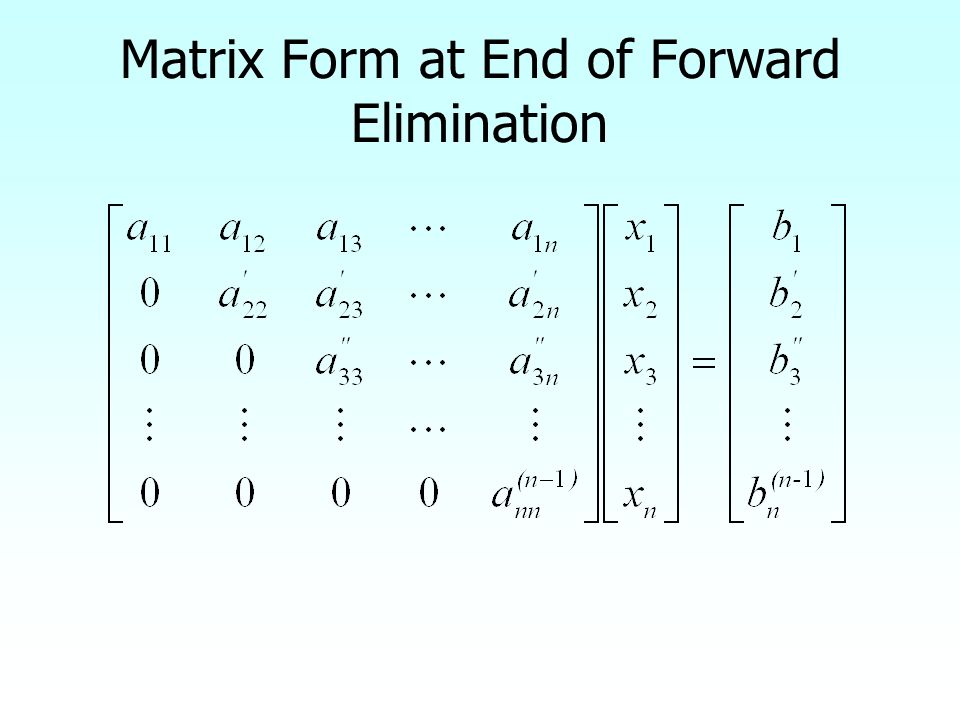 Matrix Form at End of Forward Elimination

$\begin{bmatrix} a_{11} & a_{12} & a_{13} & \cdots & a_{1n} \\ 0 & a_{22}^{'} & a_{23}^{'} & \cdots & a_{2n}^{'} \\ 0 & 0 & a_{33}^{''} & \cdots & a_{3n}^{''} \\ \vdots & \vdots & \vdots & \cdots & \vdots \\ 0 & 0 & 0 & 0 & a_{nn}^{(n-1)} \end{bmatrix} \begin{bmatrix} x_1 \\ x_2 \\ x_3 \\ \vdots \\ x_n \end{bmatrix} = \begin{bmatrix} b_1 \\ b_2^{'} \\ b_3^{''} \\ \vdots \\ b_n^{(n-1)} \end{bmatrix}$